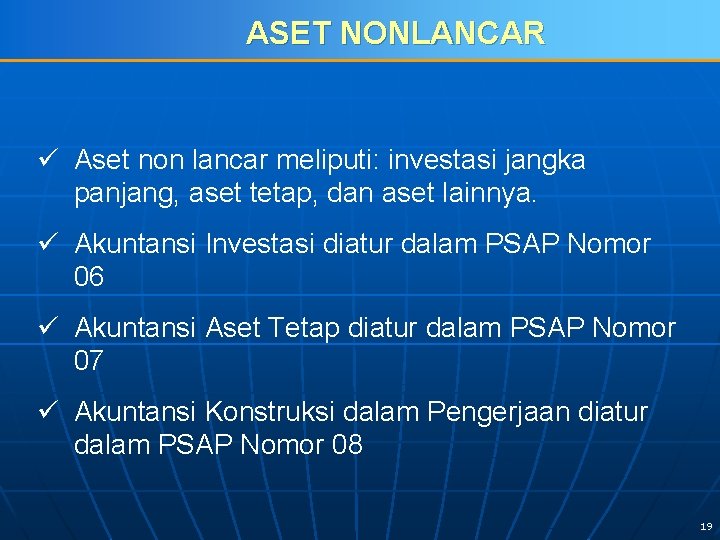 ASET NONLANCAR

✓ Aset non lancar meliputi: investasi jangka panjang, aset tetap, dan aset lainnya.

✓ Akuntansi Investasi diatur dalam PSAP Nomor 06

✓ Akuntansi Aset Tetap diatur dalam PSAP Nomor 07

✓ Akuntansi Konstruksi dalam Pengerjaan diatur dalam PSAP Nomor 08

19